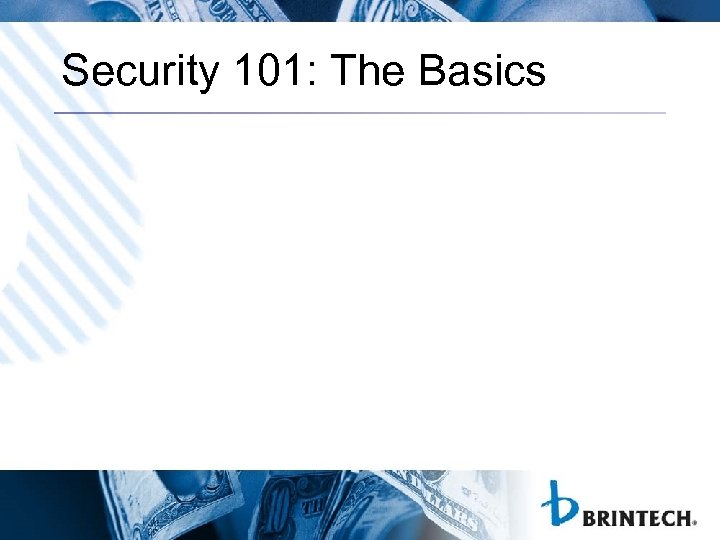 Security 101: The Basics

BRINTECH®